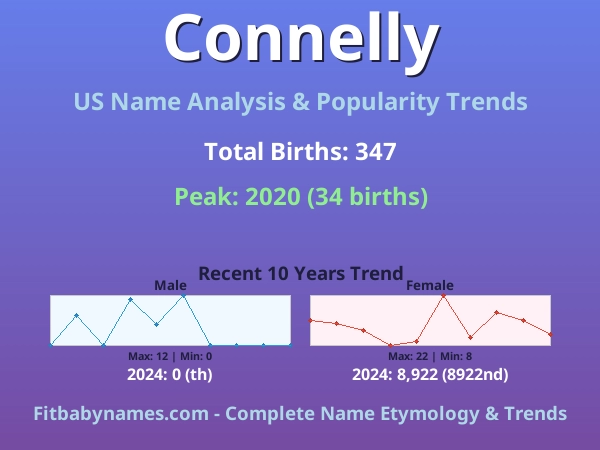 Connelly

US Name Analysis & Popularity Trends

Total Births: 347

Peak: 2020 (34 births)

Recent 10 Years Trend

Male

Max: 12 | Min: 0

2024: 0 (th)

Female

Max: 22 | Min: 8

2024: 8,922 (8922nd)

Fitbabynames.com - Complete Name Etymology & Trends